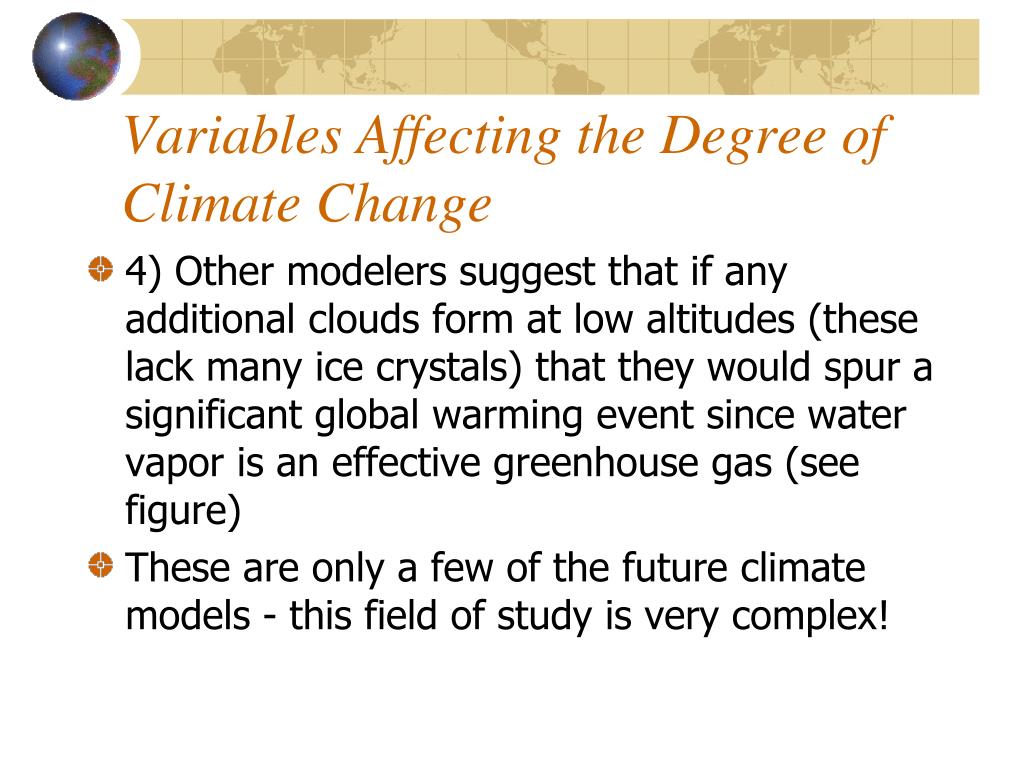 Variables Affecting the Degree of Climate Change

4) Other modelers suggest that if any additional clouds form at low altitudes (these lack many ice crystals) that they would spur a significant global warming event since water vapor is an effective greenhouse gas (see figure)

These are only a few of the future climate models - this field of study is very complex!